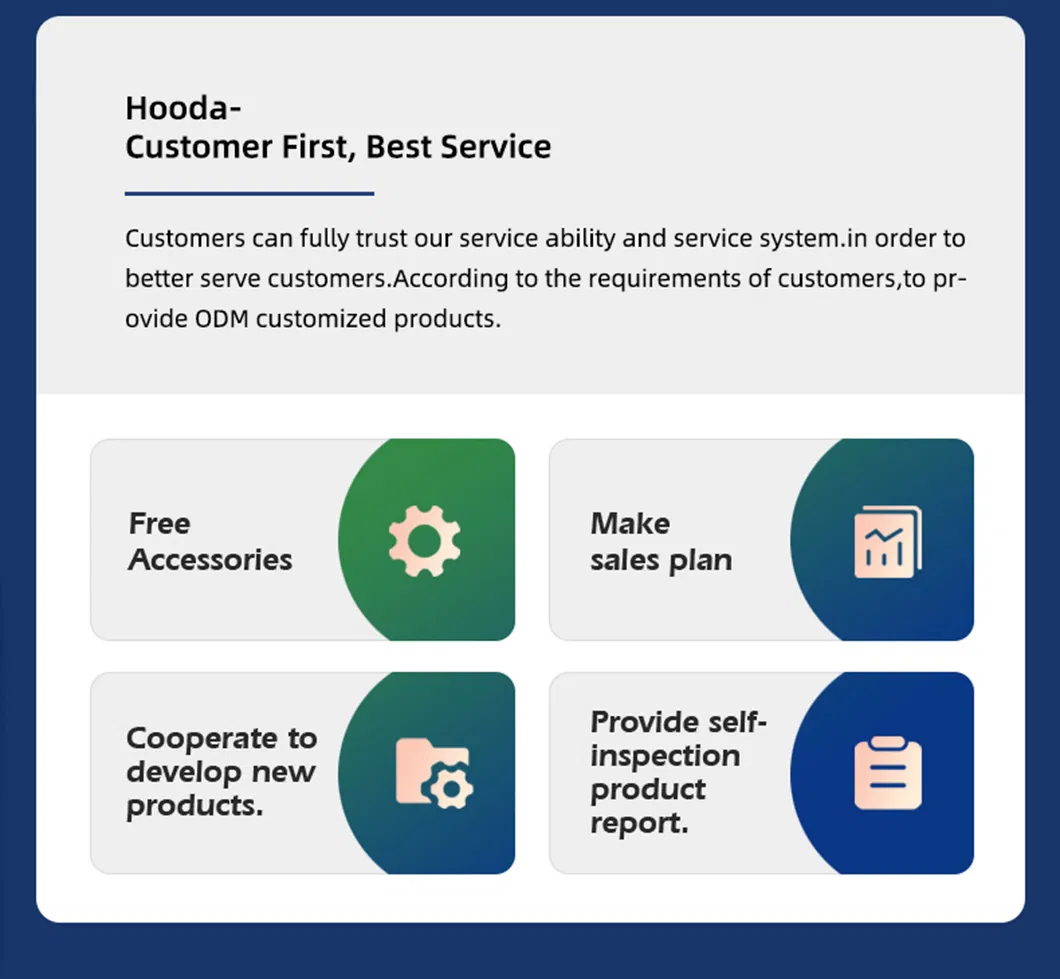 Hooda-
Customer First, Best Service

Customers can fully trust our service ability and service system.in order to better serve customers.According to the requirements of customers,to provide ODM customized products.

Free Accessories

Make sales plan

Cooperate to develop new products.

Provide self-inspection product report.